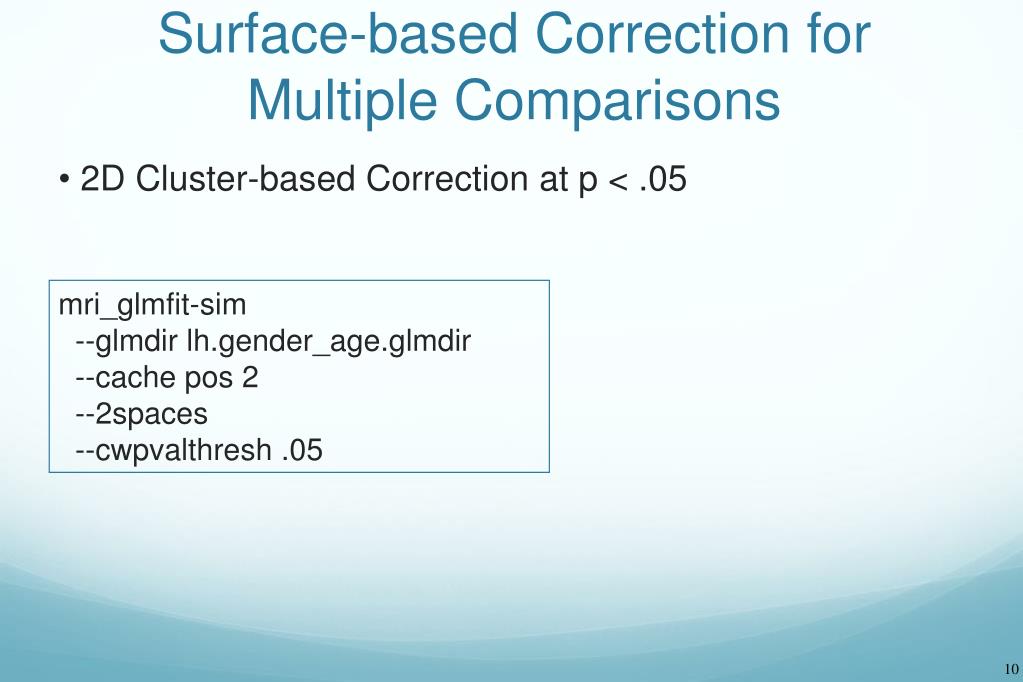 Surface-based Correction for Multiple Comparisons

• 2D Cluster-based Correction at p < .05

mri_glmfit-sim
--glmdir lh.gender_age.glmdir
--cache pos 2
--2spaces
--cwpvalthresh .05

10